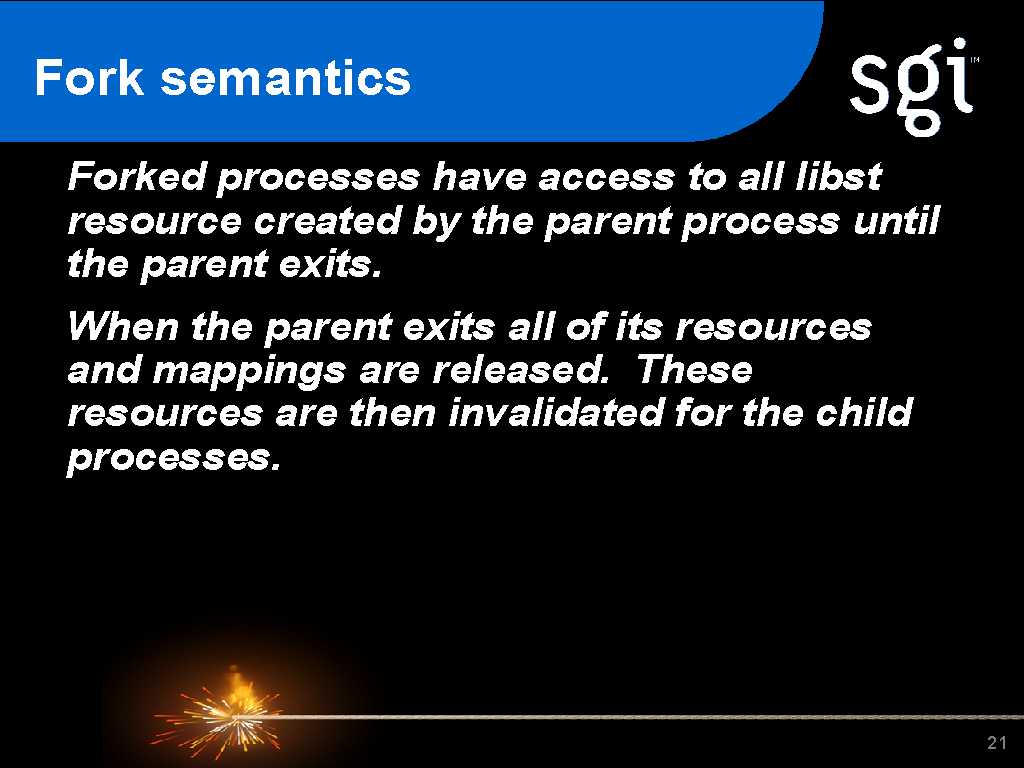 Fork semantics

sgi™

Forked processes have access to all libst resource created by the parent process until the parent exits.

When the parent exits all of its resources and mappings are released. These resources are then invalidated for the child processes.

21